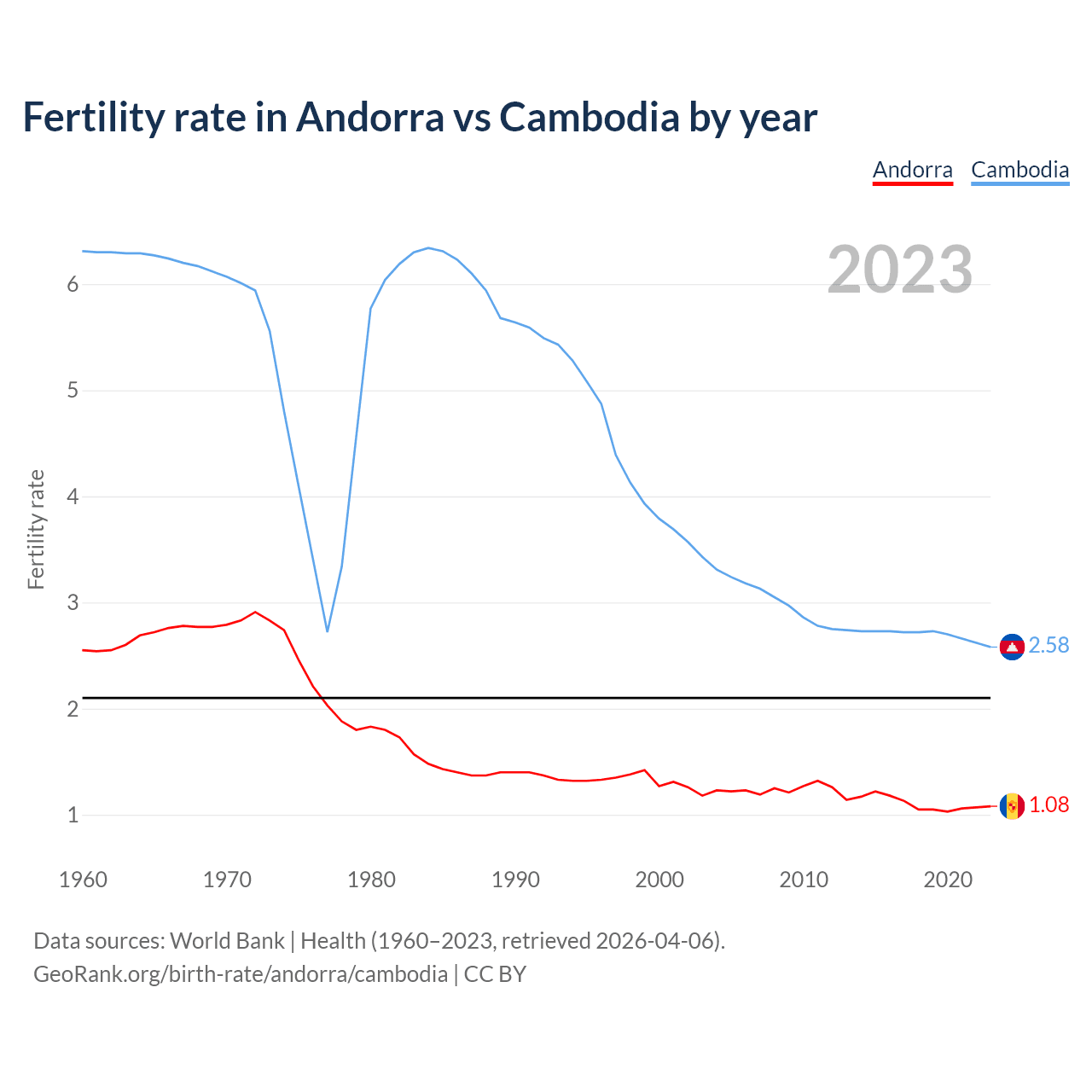 Fertility rate in Andorra vs Cambodia by year

Andorra Cambodia

2023

Fertility rate

6
5
4
3
2
1

2.58
1.08

1960 1970 1980 1990 2000 2010 2020

Data sources: World Bank | Health (1960–2023, retrieved 2026-04-06).
GeoRank.org/birth-rate/andorra/cambodia | CC BY